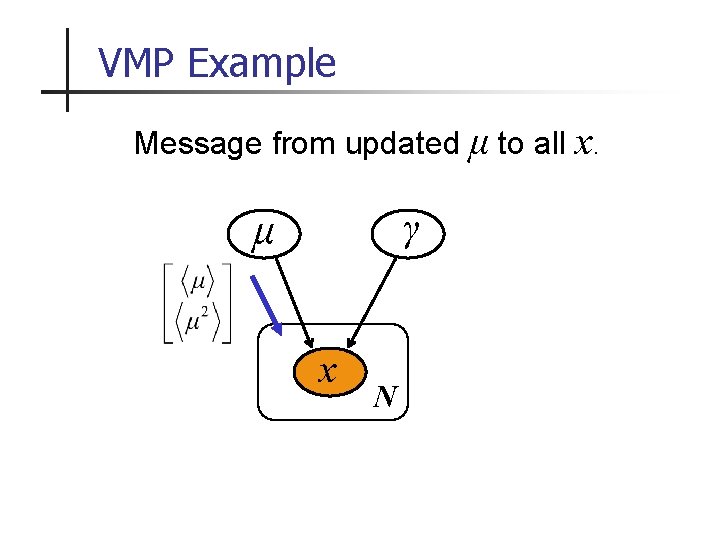 VMP Example

Message from updated $\mu$ to all $x$.

$\mu$

$\gamma$

$\begin{bmatrix} \langle \mu \rangle \\ \langle \mu^2 \rangle \end{bmatrix}$

$x$

$N$